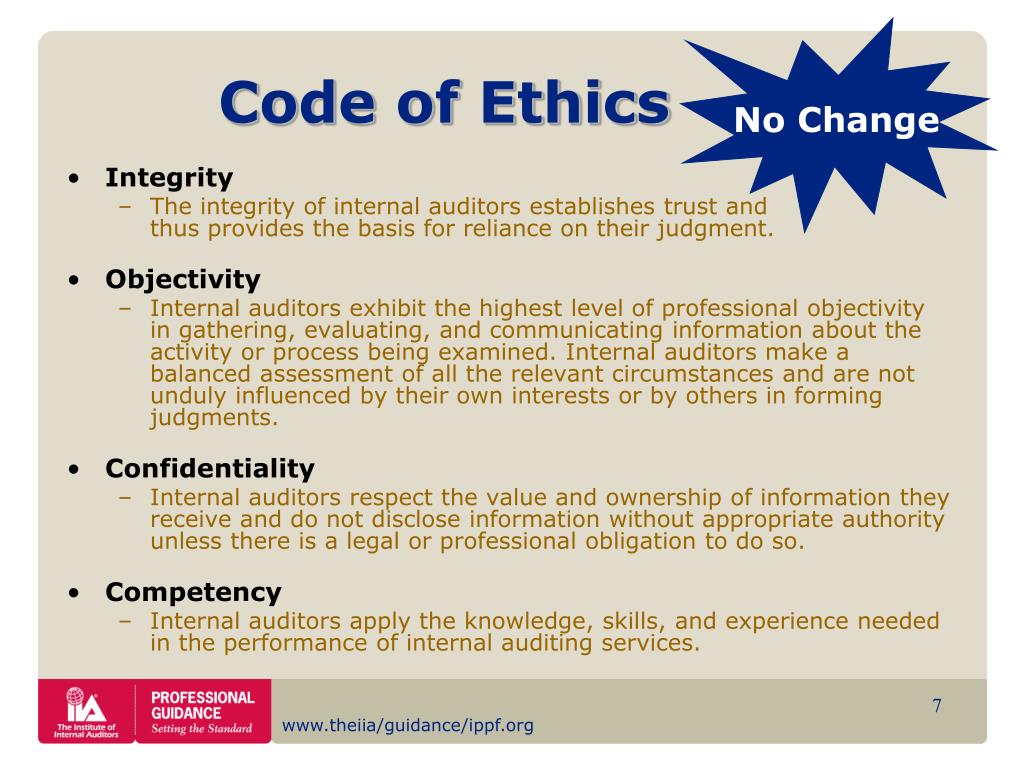 Code of Ethics

No Change

• Integrity
– The integrity of internal auditors establishes trust and thus provides the basis for reliance on their judgment.

• Objectivity
– Internal auditors exhibit the highest level of professional objectivity in gathering, evaluating, and communicating information about the activity or process being examined. Internal auditors make a balanced assessment of all the relevant circumstances and are not unduly influenced by their own interests or by others in forming judgments.

• Confidentiality
– Internal auditors respect the value and ownership of information they receive and do not disclose information without appropriate authority unless there is a legal or professional obligation to do so.

• Competency
– Internal auditors apply the knowledge, skills, and experience needed in the performance of internal auditing services.

IIA The Institute of Internal Auditors

PROFESSIONAL GUIDANCE
Setting the Standard

www.theiia/guidance/ippf.org

7